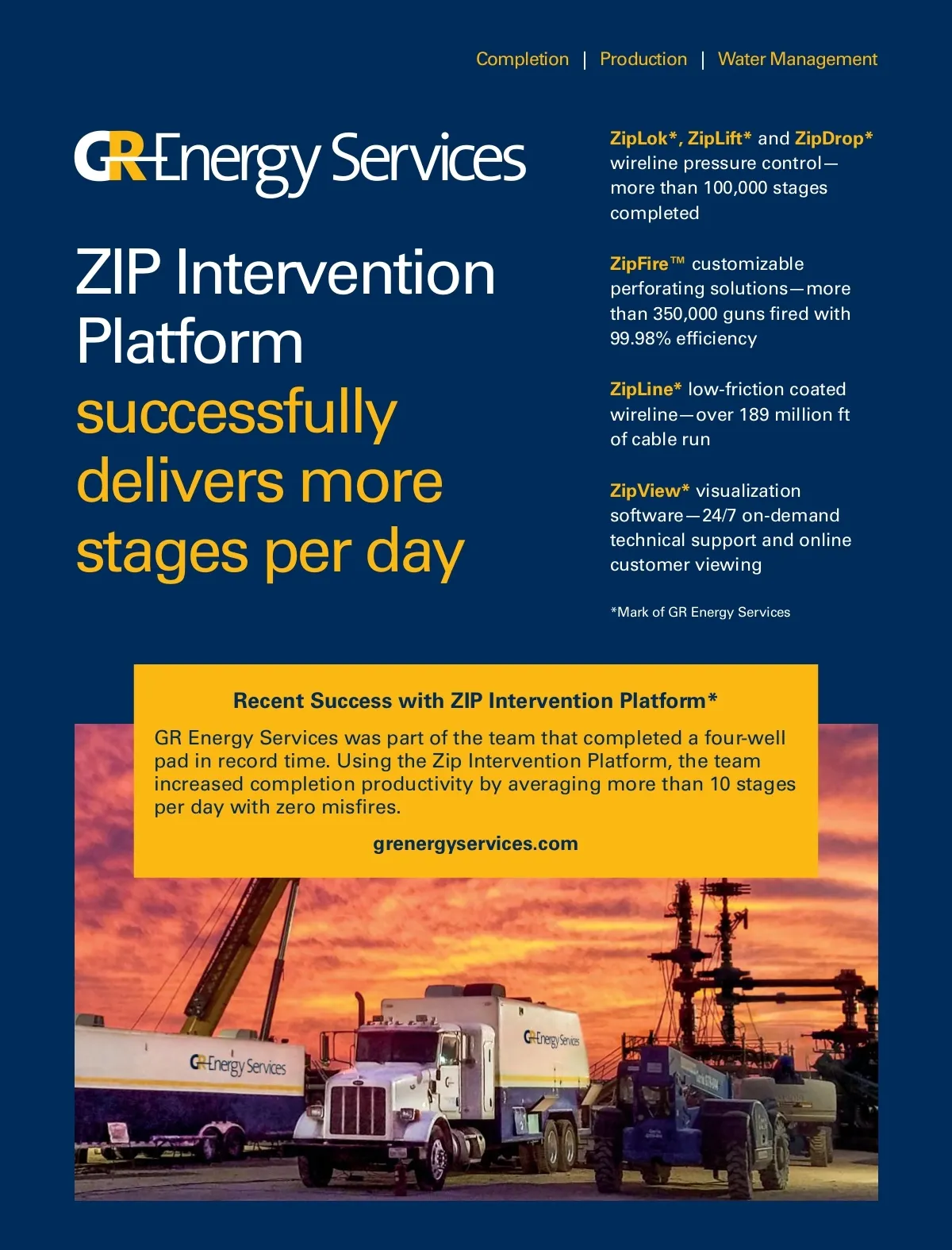 Completion | Production | Water Management

GR Energy Services

ZIP Intervention Platform successfully delivers more stages per day

ZipLok*, ZipLift* and ZipDrop* wireline pressure control—more than 100,000 stages completed

ZipFire™ customizable perforating solutions—more than 350,000 guns fired with 99.98% efficiency

ZipLine* low-friction coated wireline—over 189 million ft of cable run

ZipView* visualization software—24/7 on-demand technical support and online customer viewing

*Mark of GR Energy Services

Recent Success with ZIP Intervention Platform*

GR Energy Services was part of the team that completed a four-well pad in record time. Using the Zip Intervention Platform, the team increased completion productivity by averaging more than 10 stages per day with zero misfires.

grenergyservices.com

GR Energy Services

GR Energy Services